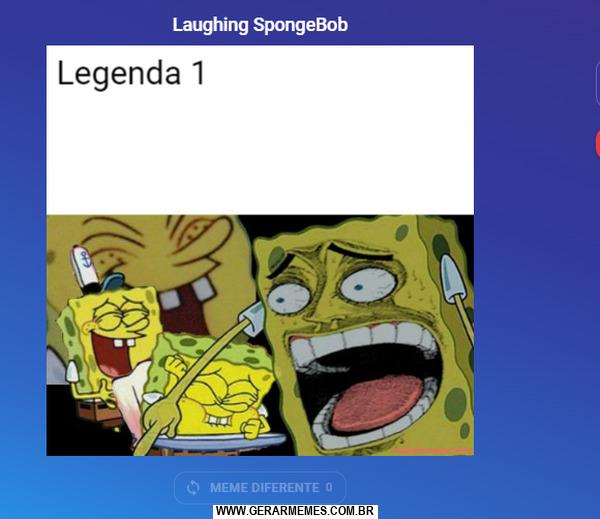 Laughing SpongeBob

Legenda 1

MEME DIFERENTE 0

WWW.GERARMEMES.COM.BR